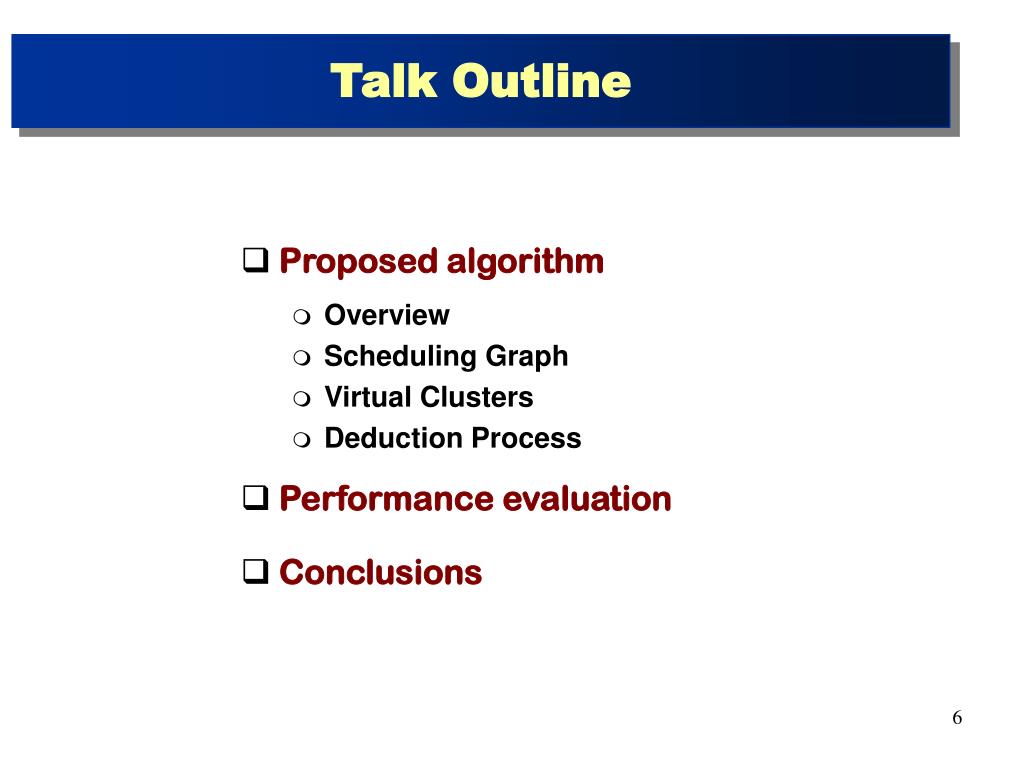 Talk Outline

❑ Proposed algorithm

❍ Overview
❍ Scheduling Graph
❍ Virtual Clusters
❍ Deduction Process

❑ Performance evaluation

❑ Conclusions

6